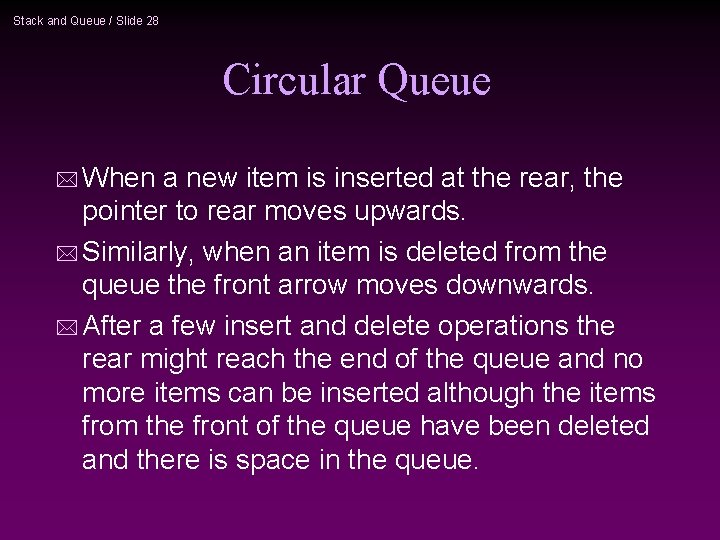 Stack and Queue / Slide 28

Circular Queue

When a new item is inserted at the rear, the pointer to rear moves upwards.

Similarly, when an item is deleted from the queue the front arrow moves downwards.

After a few insert and delete operations the rear might reach the end of the queue and no more items can be inserted although the items from the front of the queue have been deleted and there is space in the queue.